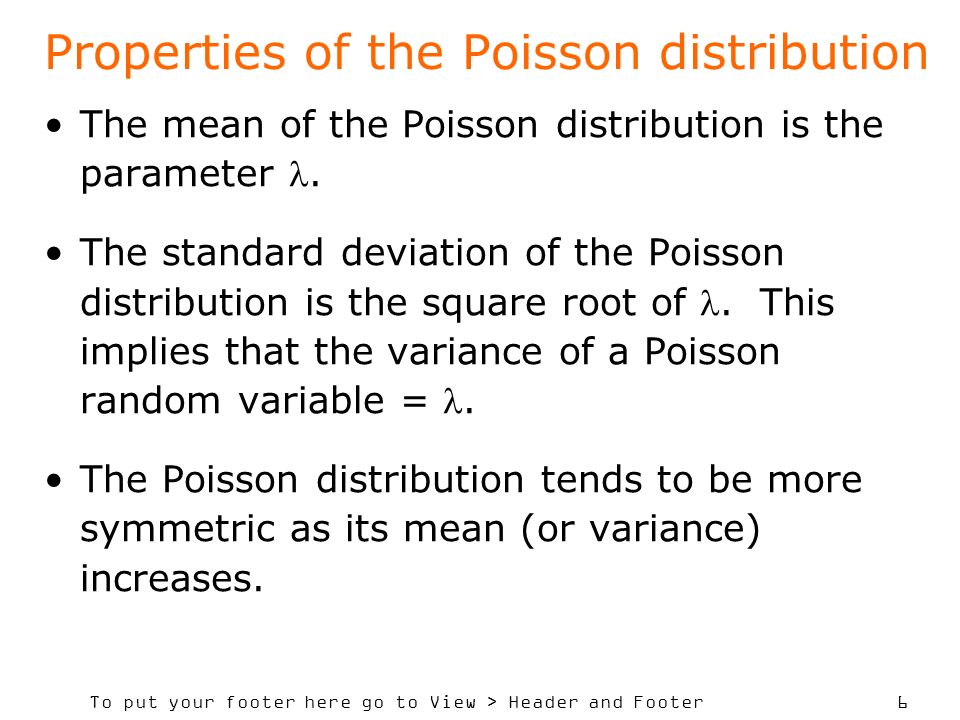 Properties of the Poisson distribution

• The mean of the Poisson distribution is the parameter $\lambda$.

• The standard deviation of the Poisson distribution is the square root of $\lambda$. This implies that the variance of a Poisson random variable = $\lambda$.

• The Poisson distribution tends to be more symmetric as its mean (or variance) increases.

To put your footer here go to View > Header and Footer

6